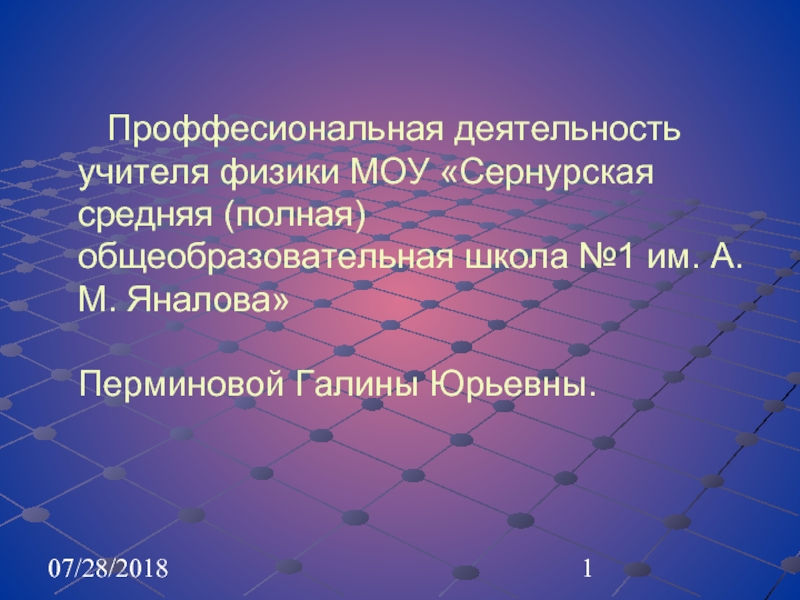 Проффесиональная деятельность учителя физики МОУ «Сернурская средняя (полная) общеобразовательная школа №1 им. А. М. Яналова»

Перминовой Галины Юрьевны.

07/28/2018

1